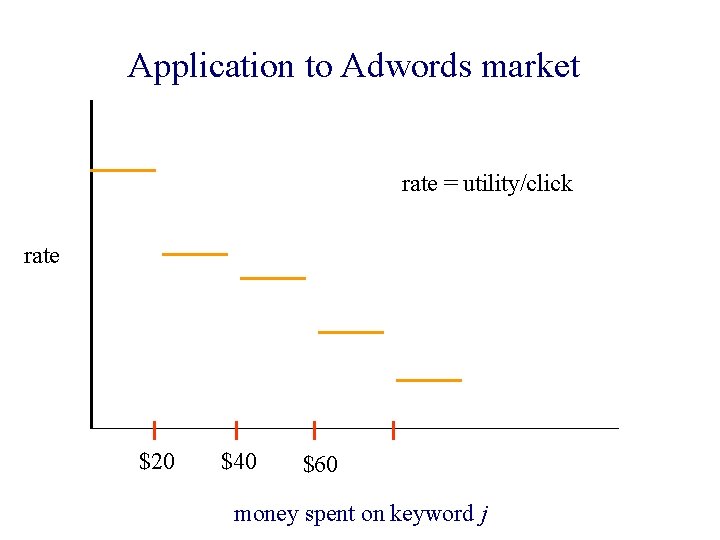 Application to Adwords market

rate = utility/click

rate

\$20 \$40 \$60

money spent on keyword $j$